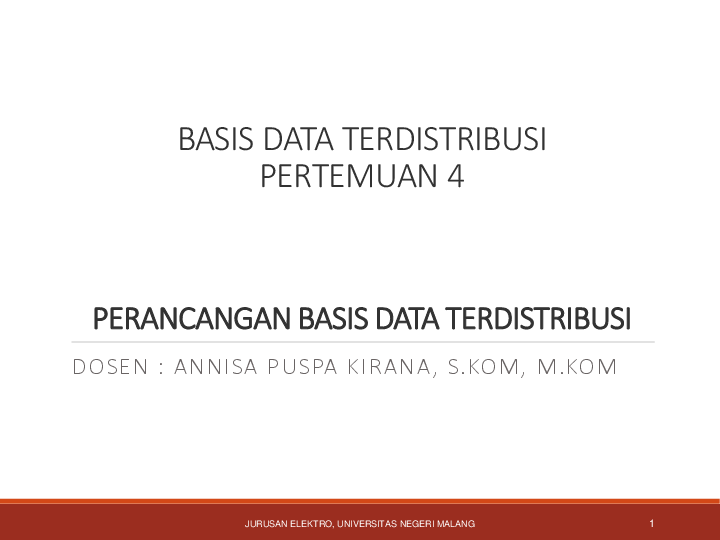 BASIS DATA TERDISTRIBUSI
PERTEMUAN 4

PERANCANGAN BASIS DATA TERDISTRIBUSI

DOSEN : ANNISA PUSPA KIRANA, S.KOM, M.KOM

JURUSAN ELEKTRO, UNIVERSITAS NEGERI MALANG

1